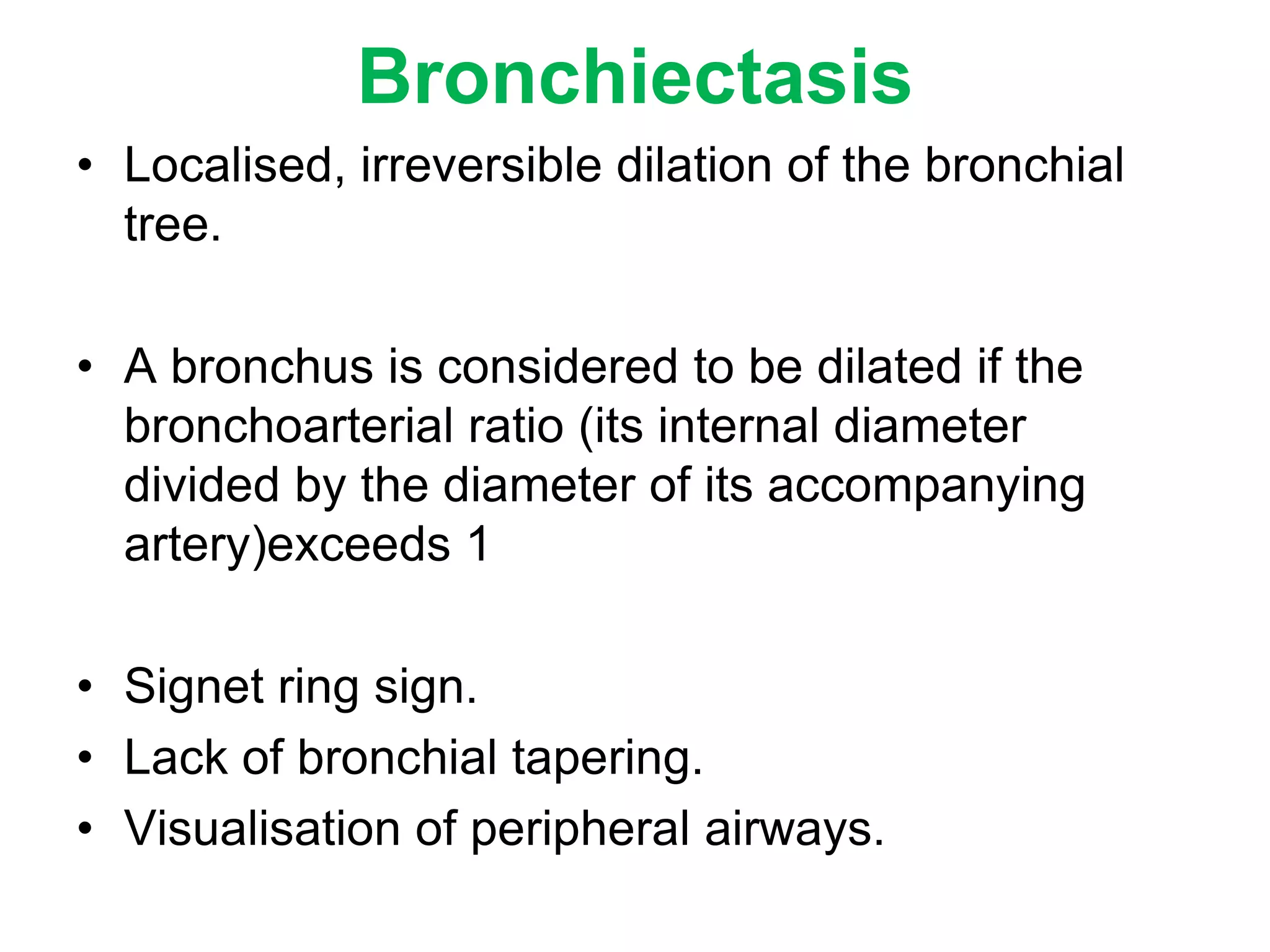 Bronchiectasis

• Localised, irreversible dilation of the bronchial tree.

• A bronchus is considered to be dilated if the bronchoarterial ratio (its internal diameter divided by the diameter of its accompanying artery)exceeds 1

• Signet ring sign.
• Lack of bronchial tapering.
• Visualisation of peripheral airways.